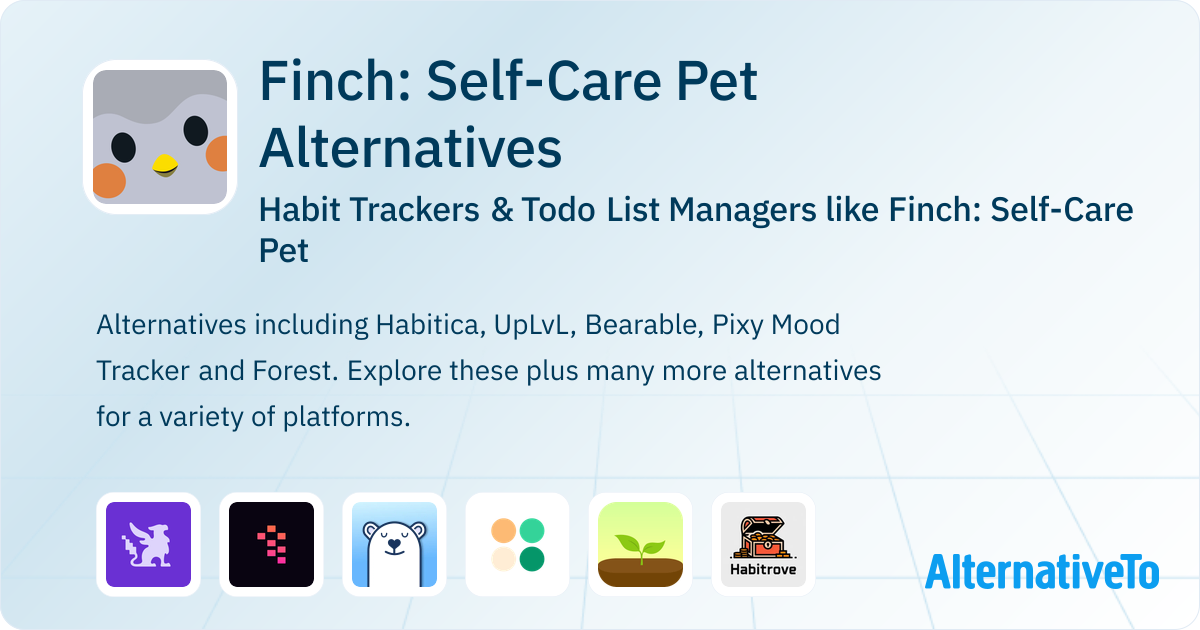 Finch: Self-Care Pet Alternatives

Habit Trackers & Todo List Managers like Finch: Self-Care Pet

Alternatives including Habitica, UpLvL, Bearable, Pixy Mood Tracker and Forest. Explore these plus many more alternatives for a variety of platforms.

Habitrove

AlternativeTo